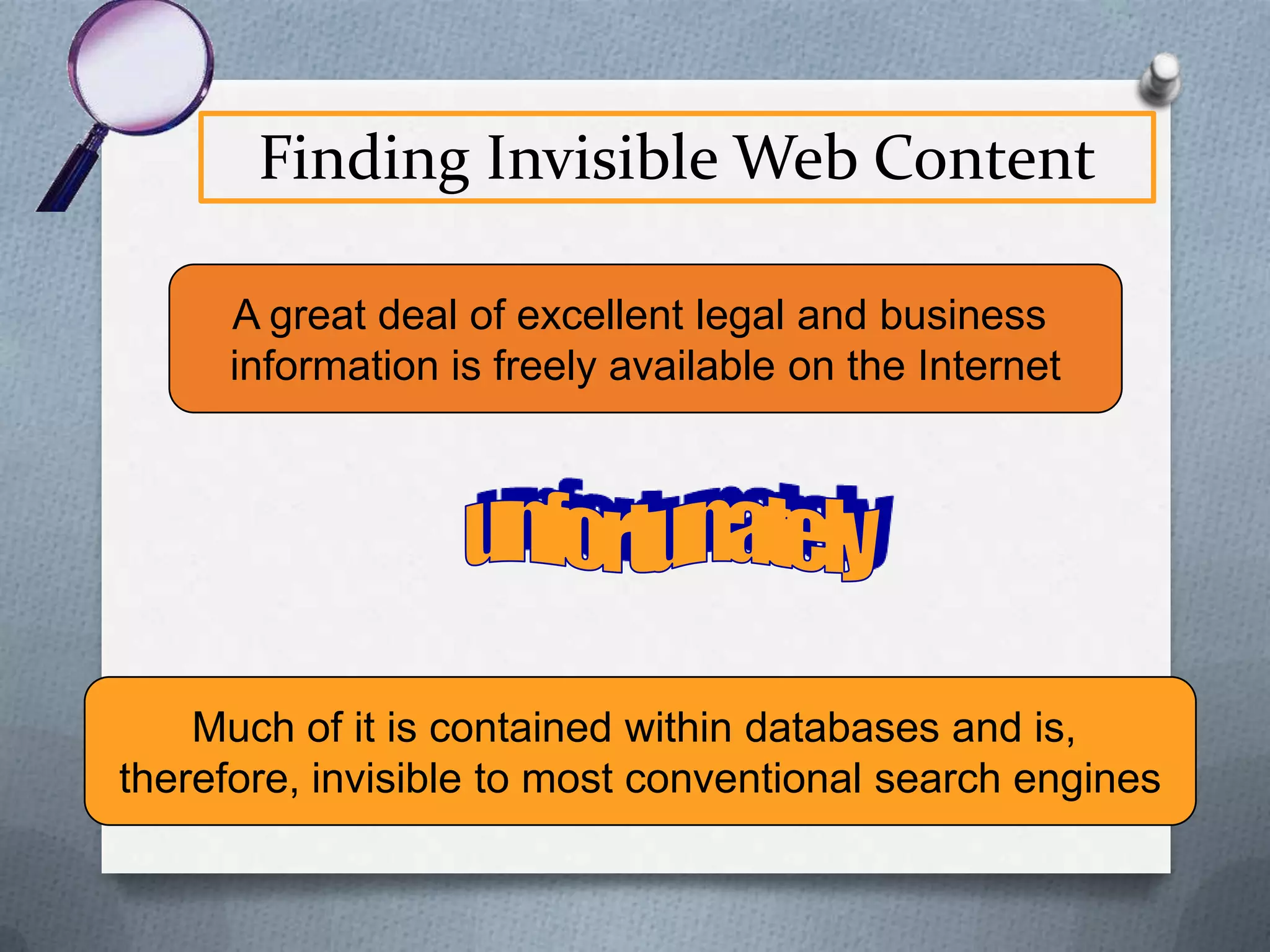 Finding Invisible Web Content

A great deal of excellent legal and business information is freely available on the Internet

unfortunately

Much of it is contained within databases and is, therefore, invisible to most conventional search engines